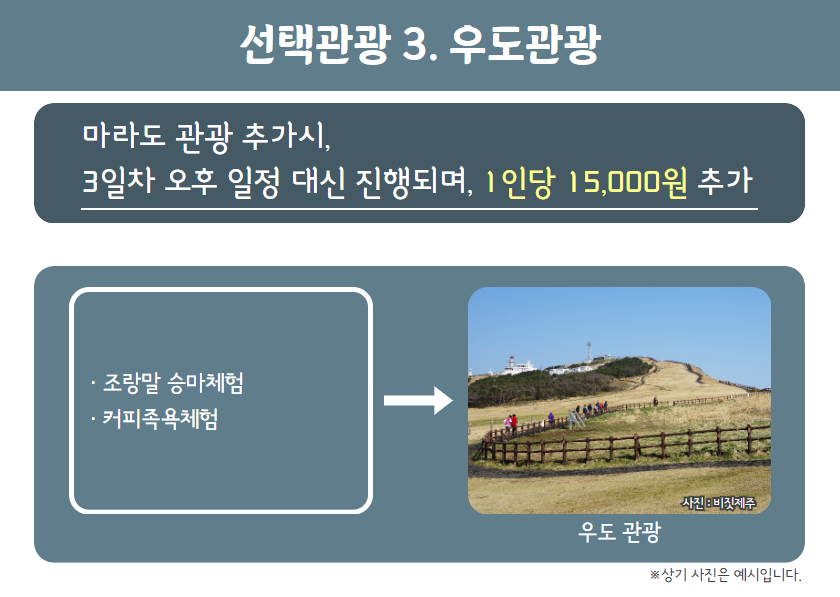 선택관광 3. 우도관광

마라도 관광 추가시,
3일차 오후 일정 대신 진행되며, 1인당 15,000원 추가

· 조랑말 승마체험
· 커피족욕체험

사진 : 비짓제주

우도 관광

※상기 사진은 예시입니다.